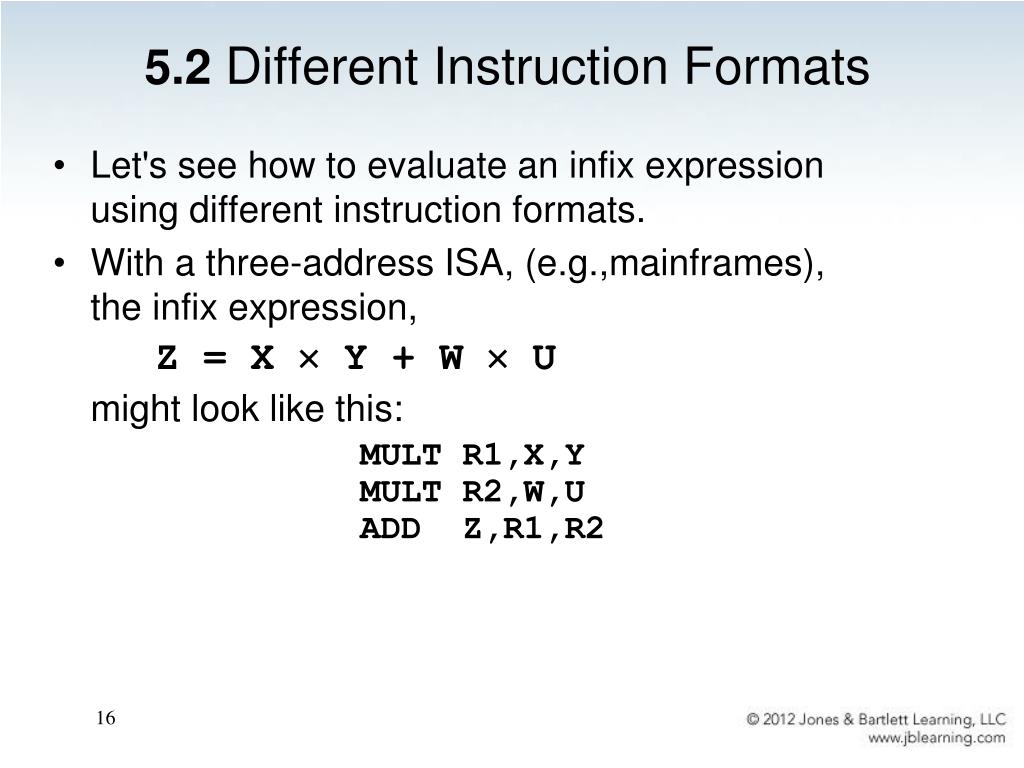 5.2 Different Instruction Formats

• Let's see how to evaluate an infix expression using different instruction formats.

• With a three-address ISA, (e.g.,mainframes), the infix expression,

$Z = X \times Y + W \times U$

might look like this:

MULT R1,X,Y
MULT R2,W,U
ADD Z,R1,R2

16

© 2012 Jones & Bartlett Learning, LLC
www.jblearning.com